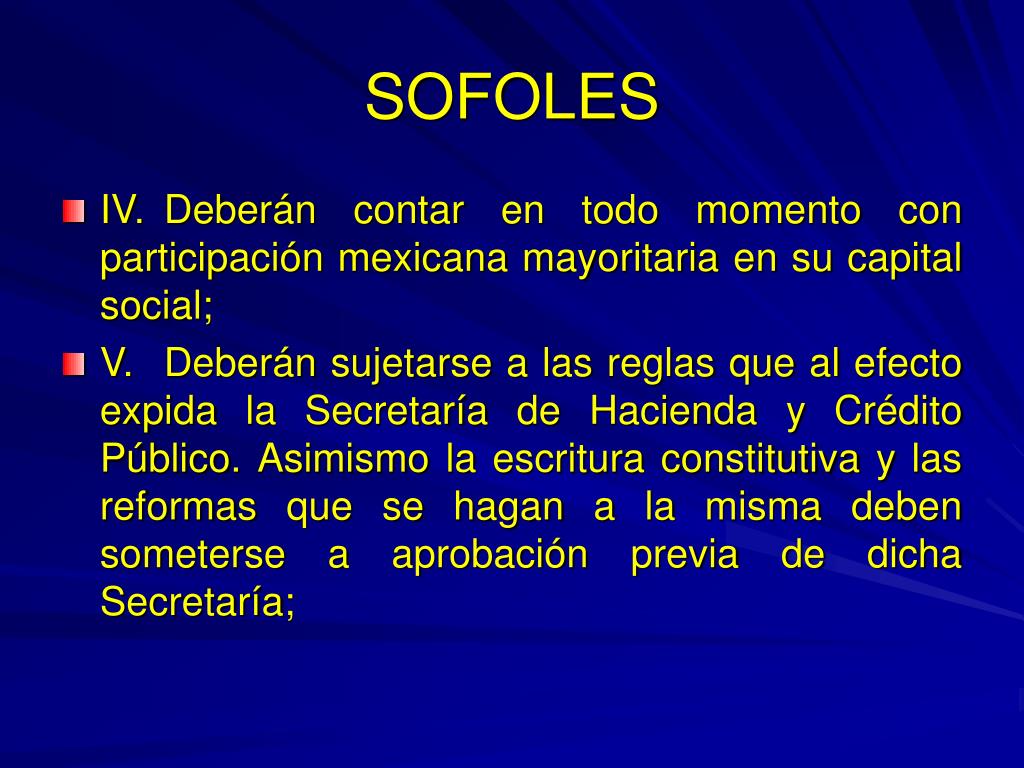 SOFOLES

IV. Deberán contar en todo momento con participación mexicana mayoritaria en su capital social;

V. Deberán sujetarse a las reglas que al efecto expida la Secretaría de Hacienda y Crédito Público. Asimismo la escritura constitutiva y las reformas que se hagan a la misma deben someterse a aprobación previa de dicha Secretaría;